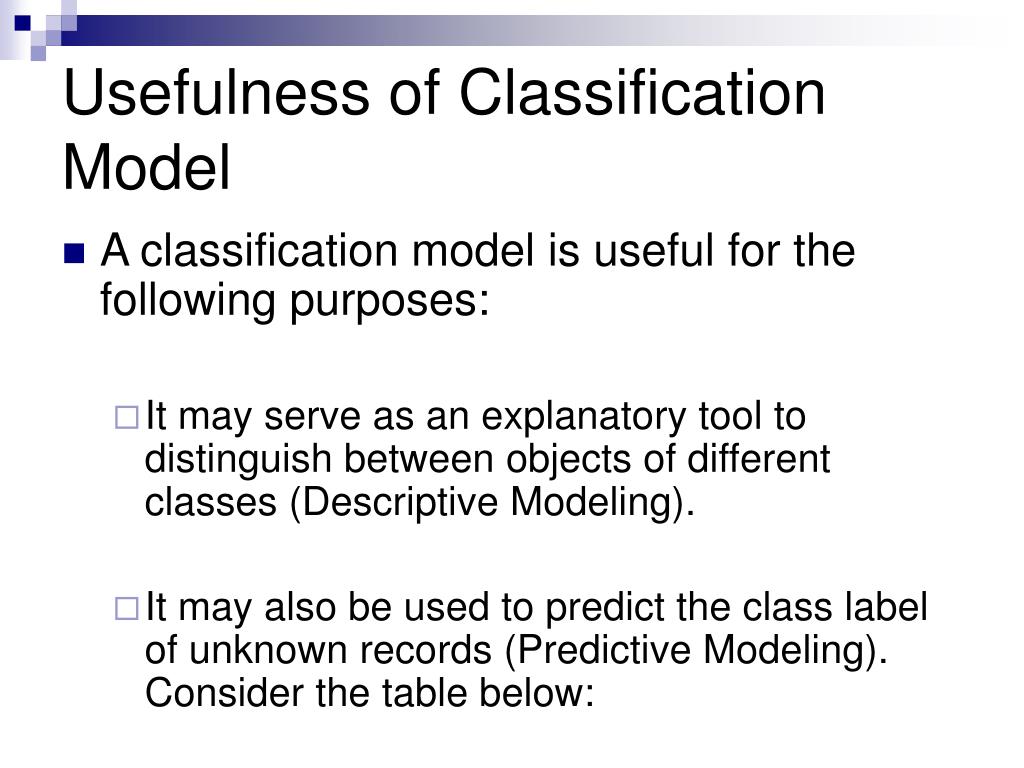 Usefulness of Classification Model

A classification model is useful for the following purposes:

It may serve as an explanatory tool to distinguish between objects of different classes (Descriptive Modeling).

It may also be used to predict the class label of unknown records (Predictive Modeling). Consider the table below: